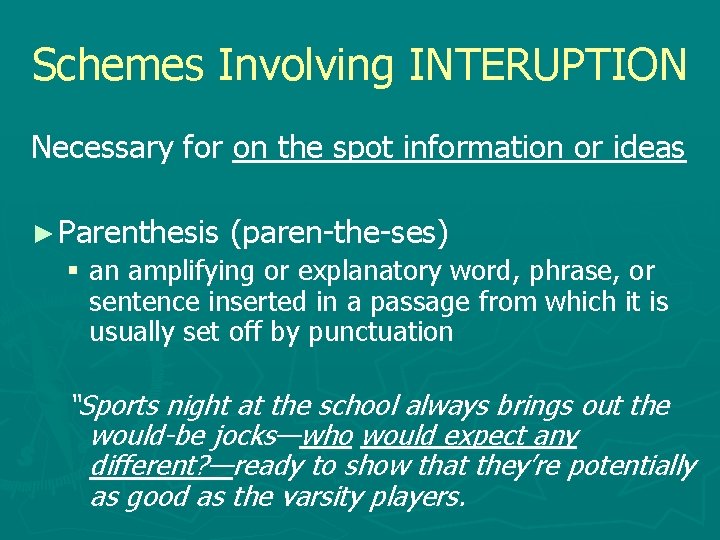 Schemes Involving INTERUPTION

Necessary for on the spot information or ideas

► Parenthesis (paren-the-ses)

▪ an amplifying or explanatory word, phrase, or sentence inserted in a passage from which it is usually set off by punctuation

"Sports night at the school always brings out the would-be jocks—who would expect any different?—ready to show that they're potentially as good as the varsity players.